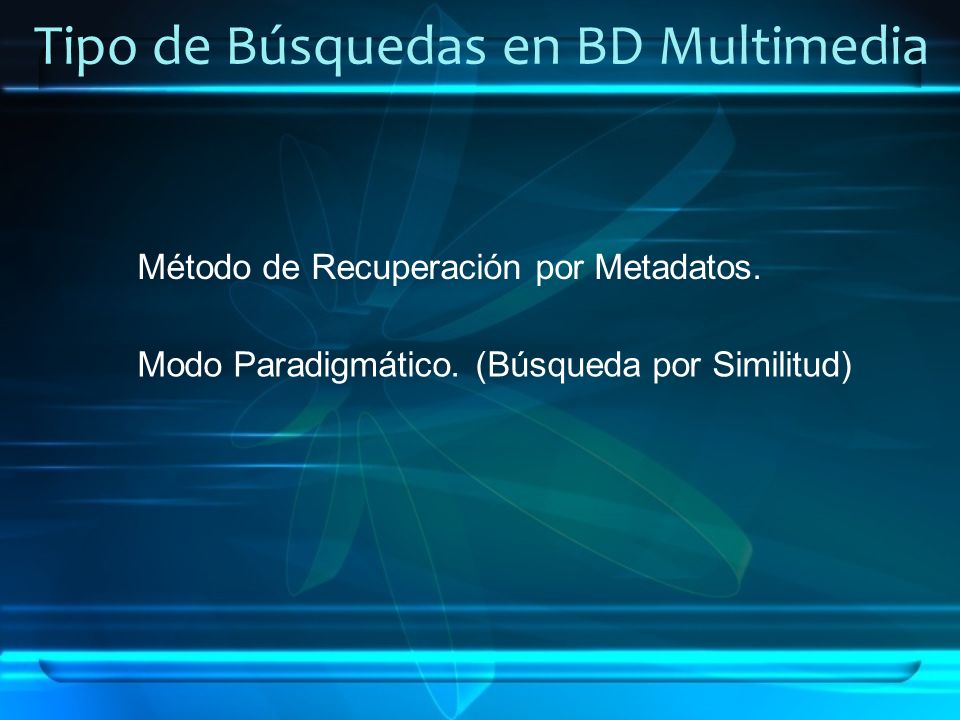 Tipo de Búsquedas en BD Multimedia

Método de Recuperación por Metadatos.

Modo Paradigmático. (Búsqueda por Similitud)